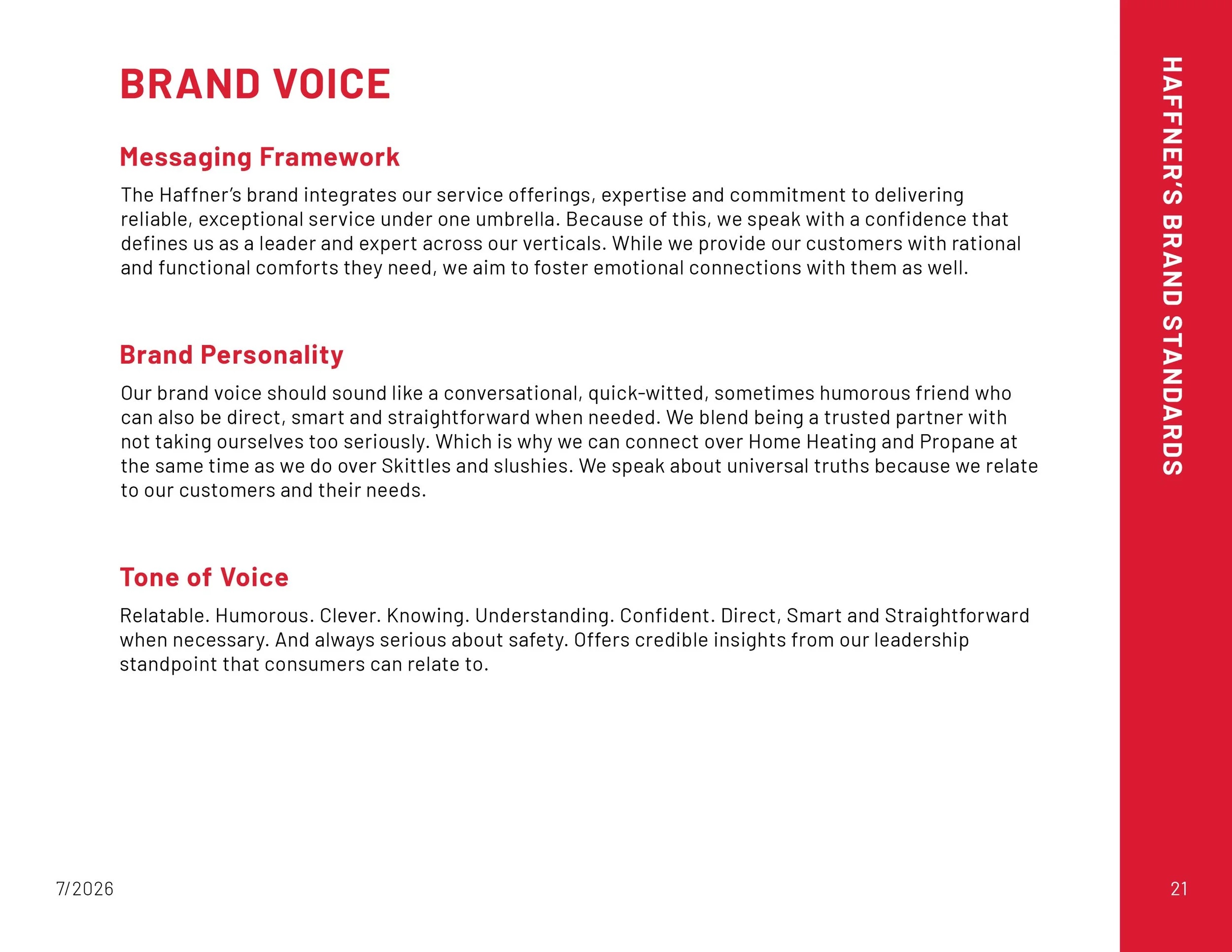 BRAND VOICE

Messaging Framework

The Haffner's brand integrates our service offerings, expertise and commitment to delivering reliable, exceptional service under one umbrella. Because of this, we speak with a confidence that defines us as a leader and expert across our verticals. While we provide our customers with rational and functional comforts they need, we aim to foster emotional connections with them as well.

Brand Personality

Our brand voice should sound like a conversational, quick-witted, sometimes humorous friend who can also be direct, smart and straightforward when needed. We blend being a trusted partner with not taking ourselves too seriously. Which is why we can connect over Home Heating and Propane at the same time as we do over Skittles and slushies. We speak about universal truths because we relate to our customers and their needs.

Tone of Voice

Relatable. Humorous. Clever. Knowing. Understanding. Confident. Direct, Smart and Straightforward when necessary. And always serious about safety. Offers credible insights from our leadership standpoint that consumers can relate to.

HAFFNER'S BRAND STANDARDS

7/2026

21